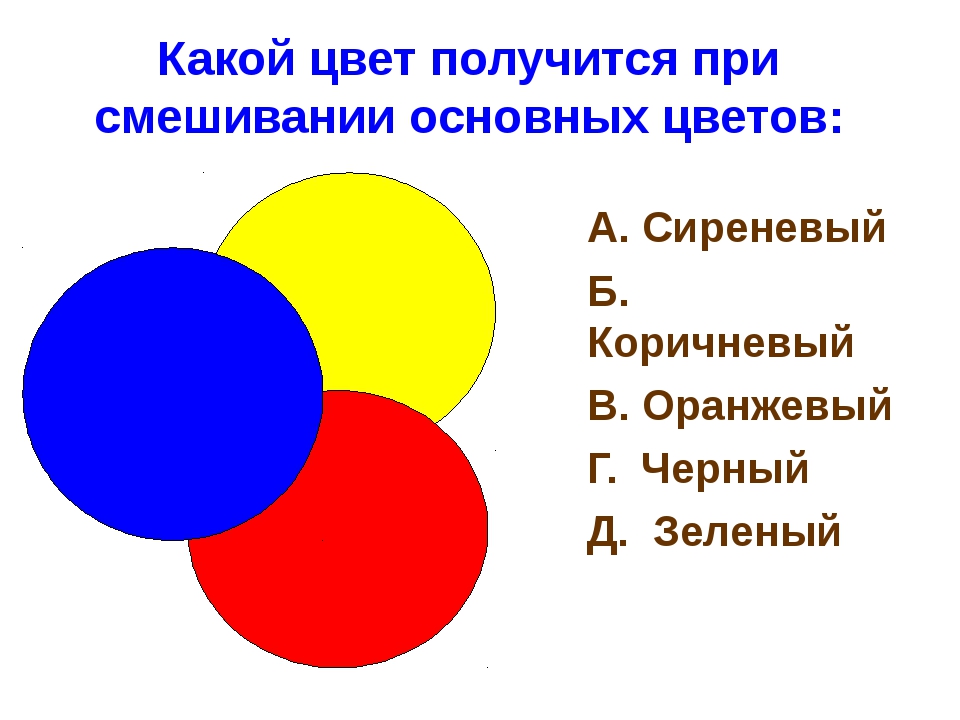 Какой цвет получится при смешивании основных цветов:

А. Сиреневый

Б. Коричневый

В. Оранжевый

Г. Черный

Д. Зеленый